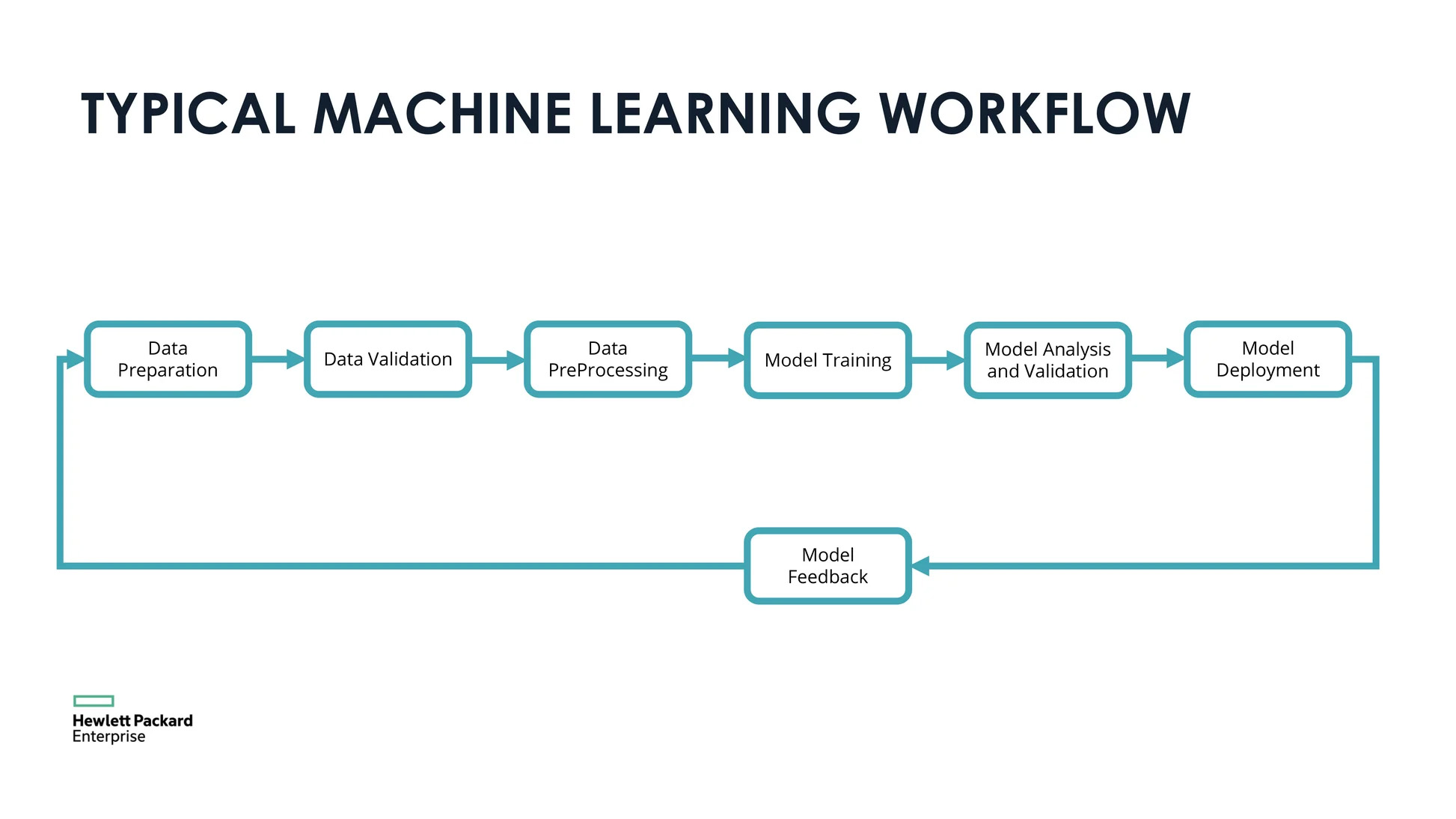 TYPICAL MACHINE LEARNING WORKFLOW

Data Preparation

Data Validation

Data PreProcessing

Model Training

Model Analysis and Validation

Model Deployment

Model Feedback

Hewlett Packard Enterprise